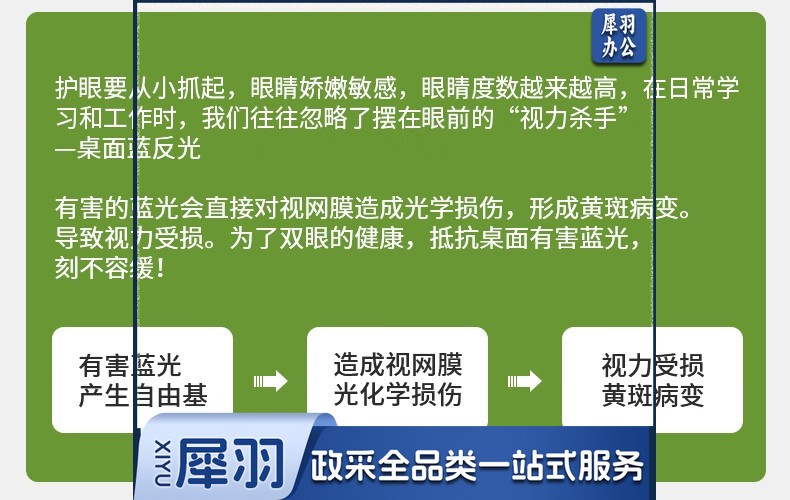 犀羽办公

护眼要从小抓起，眼睛娇嫩敏感，眼睛度数越来越高，在日常学习和工作时，我们往往忽略了摆在眼前的“视力杀手”—桌面蓝反光

有害的蓝光会直接对视网膜造成光学损伤，形成黄斑病变。导致视力受损。为了双眼的健康，抵抗桌面有害蓝光，刻不容缓！

有害蓝光产生自由基

造成视网膜光化学损伤

视力受损黄斑病变

XIYU 犀羽 政采全品类一站式服务